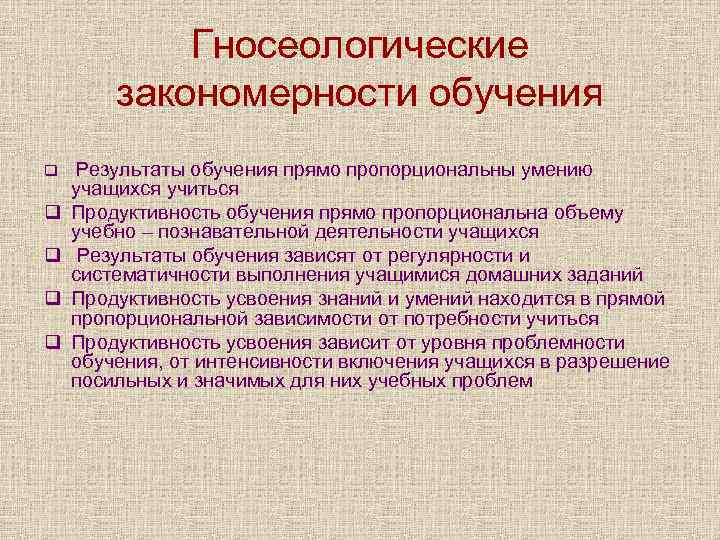 Гносеологические закономерности обучения

❑ Результаты обучения прямо пропорциональны умению учащихся учиться
❑ Продуктивность обучения прямо пропорциональна объему учебно – познавательной деятельности учащихся
❑ Результаты обучения зависят от регулярности и систематичности выполнения учащимися домашних заданий
❑ Продуктивность усвоения знаний и умений находится в прямой пропорциональной зависимости от потребности учиться
❑ Продуктивность усвоения зависит от уровня проблемности обучения, от интенсивности включения учащихся в разрешение посильных и значимых для них учебных проблем